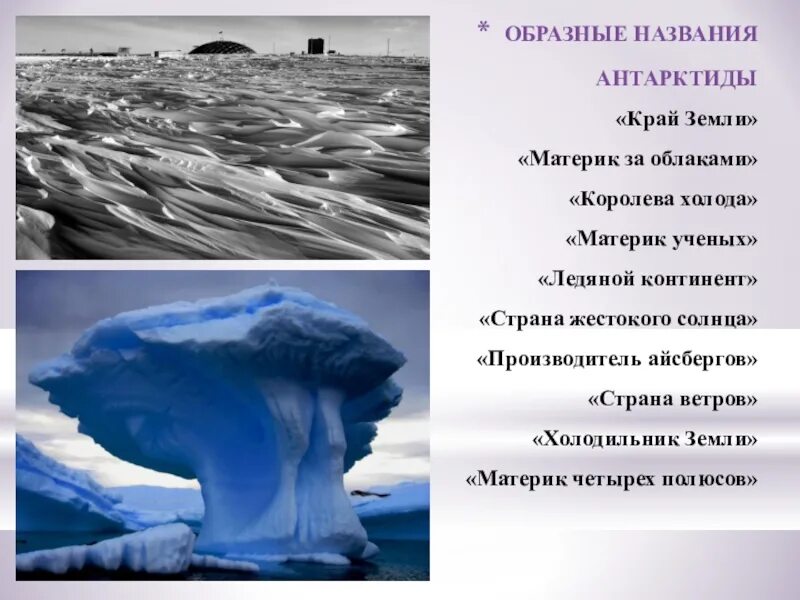 * ОБРАЗНЫЕ НАЗВАНИЯ АНТАРКТИДЫ

«Край Земли»

«Материк за облаками»

«Королева холода»

«Материк ученых»

«Ледяной континент»

«Страна жестокого солнца»

«Производитель айсбергов»

«Страна ветров»

«Холодильник Земли»

«Материк четырех полюсов»